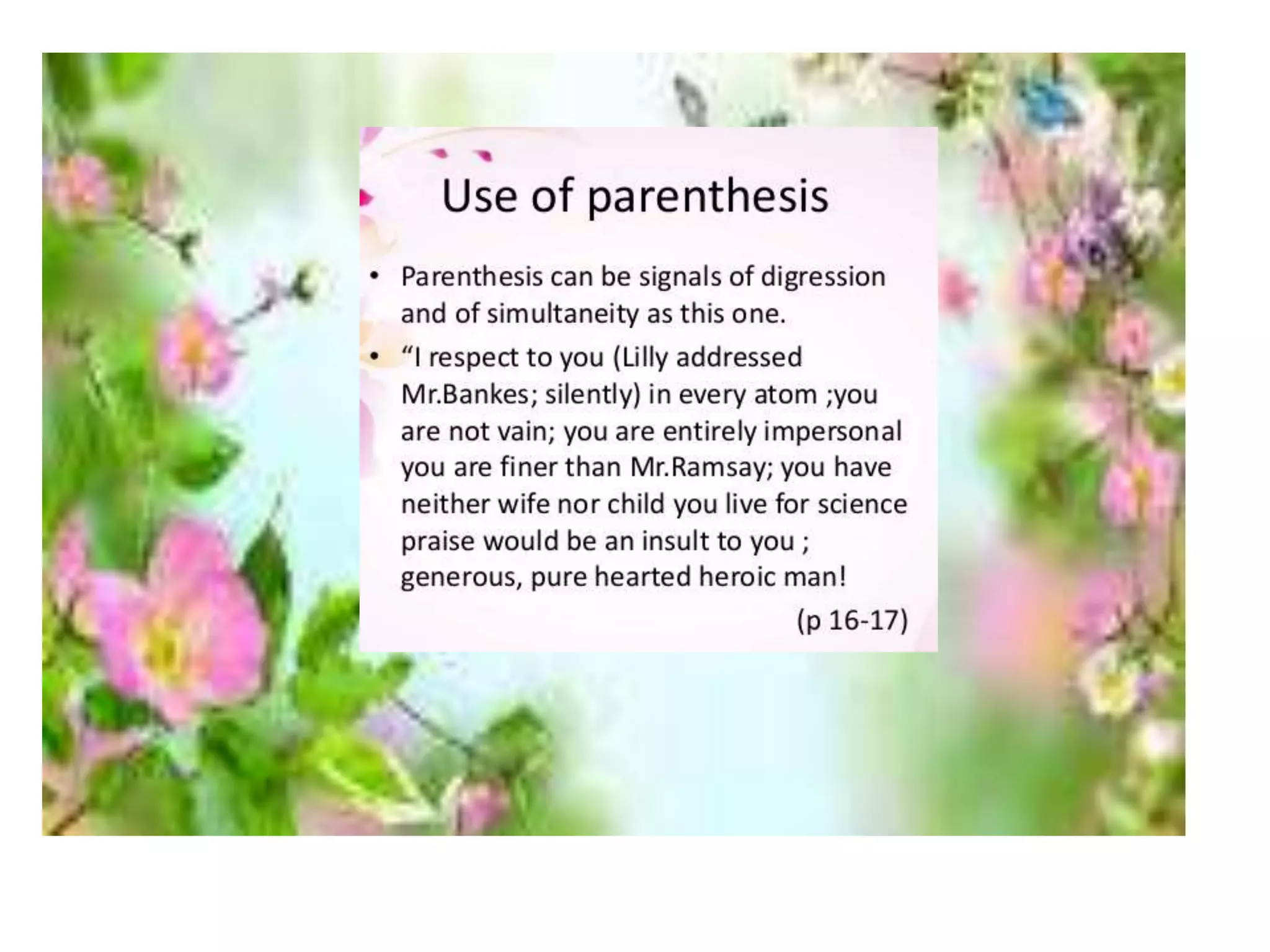 Use of parenthesis

• Parenthesis can be signals of digression and of simultaneity as this one.

• “I respect to you (Lilly addressed Mr.Bankes; silently) in every atom ;you are not vain; you are entirely impersonal you are finer than Mr.Ramsay; you have neither wife nor child you live for science praise would be an insult to you ; generous, pure hearted heroic man!

(p 16-17)